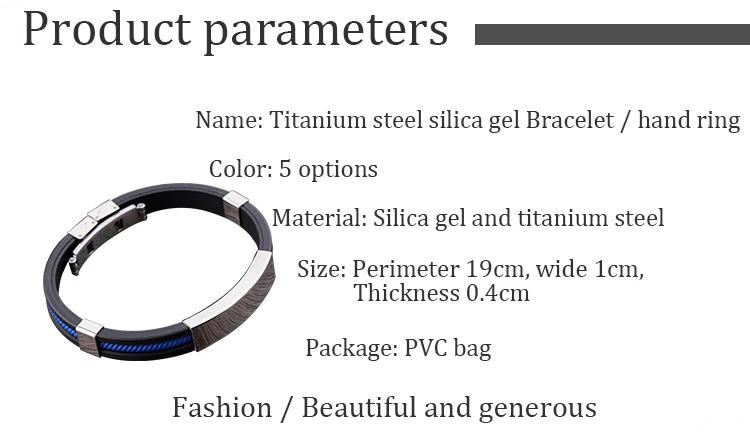 Product parameters

Name: Titanium steel silica gel Bracelet / hand ring

Color: 5 options

Material: Silica gel and titanium steel

Size: Perimeter 19cm, wide 1cm, Thickness 0.4cm

Package: PVC bag

Fashion / Beautiful and generous